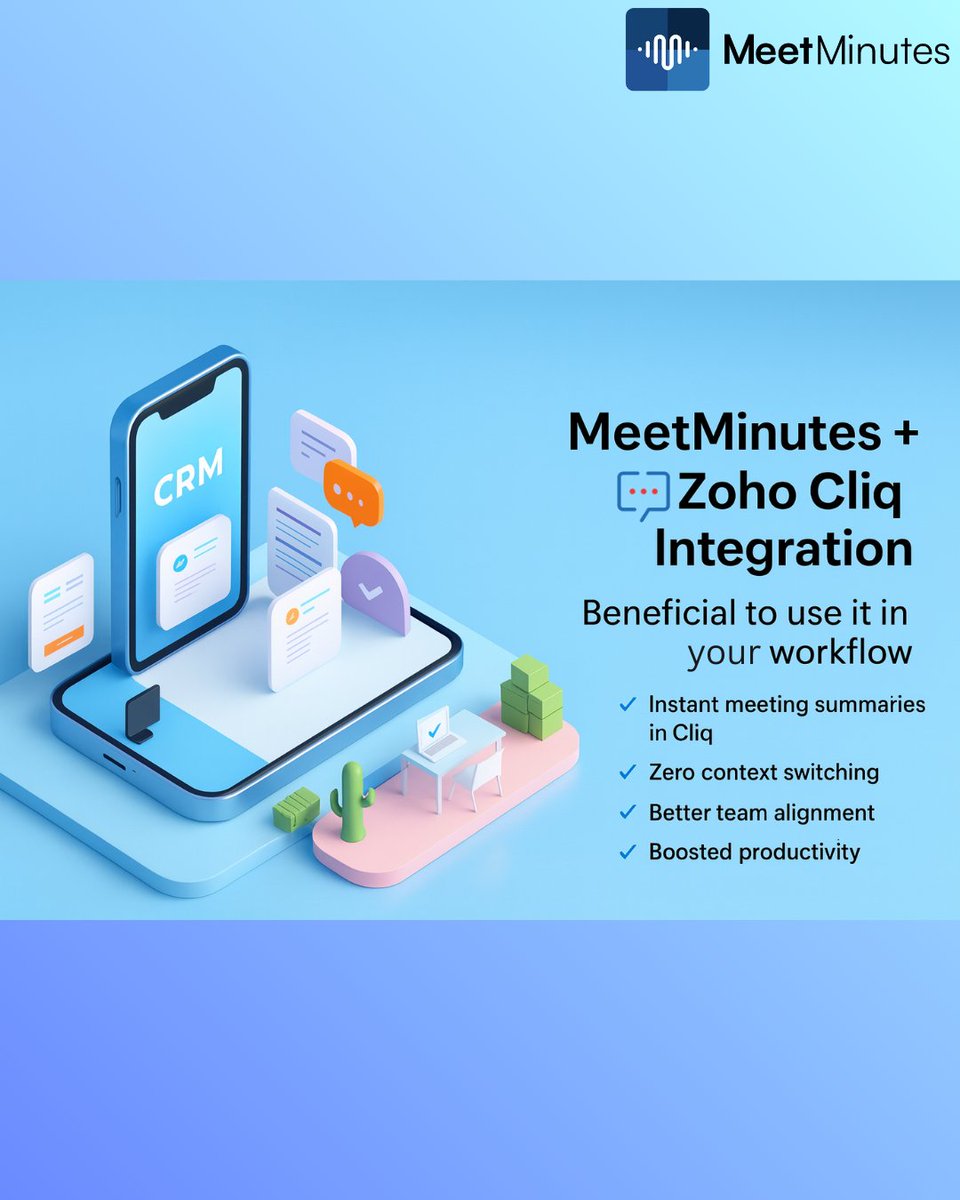 MeetMinutes

CRM

MeetMinutes + Zoho Cliq Integration

Beneficial to use it in your workflow

✓ Instant meeting summaries in Cliq
✓ Zero context switching
✓ Better team alignment
✓ Boosted productivity